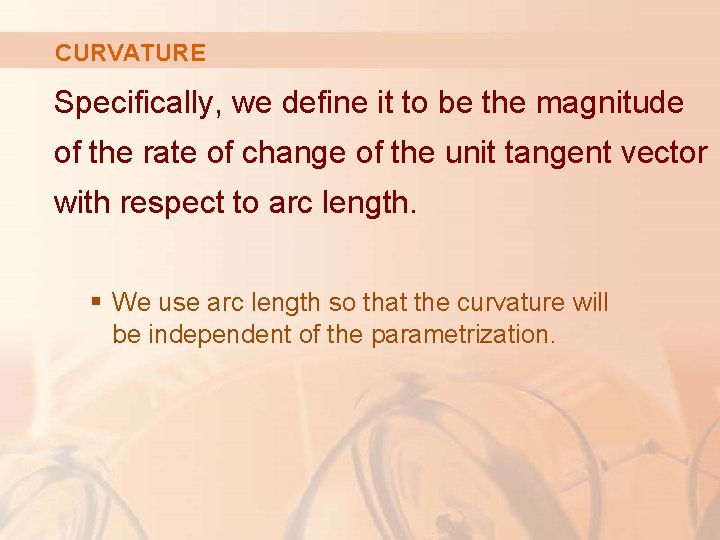 CURVATURE

Specifically, we define it to be the magnitude of the rate of change of the unit tangent vector with respect to arc length.

▪ We use arc length so that the curvature will be independent of the parametrization.